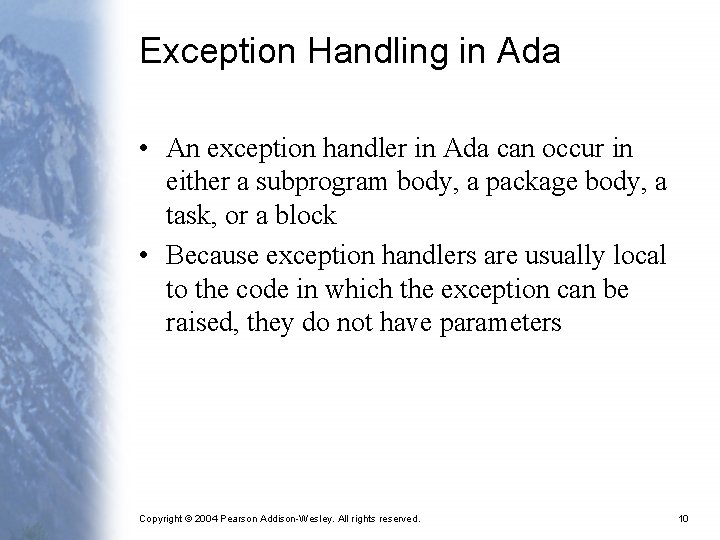 Exception Handling in Ada

• An exception handler in Ada can occur in either a subprogram body, a package body, a task, or a block

• Because exception handlers are usually local to the code in which the exception can be raised, they do not have parameters

Copyright © 2004 Pearson Addison-Wesley. All rights reserved.

10